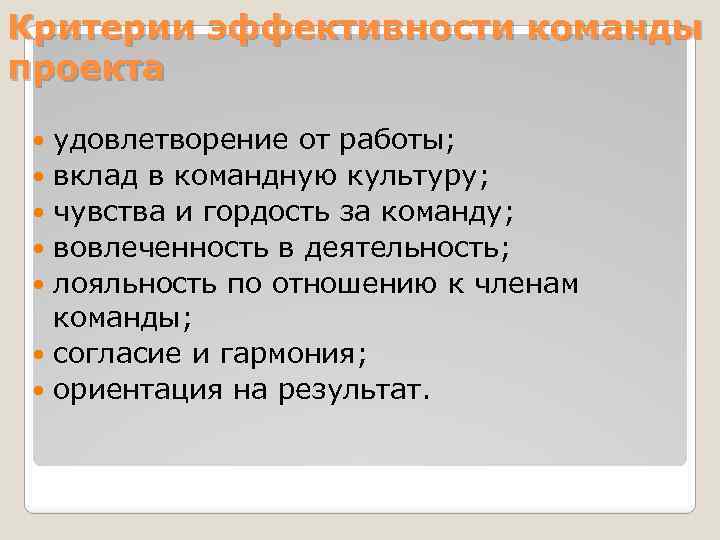 Критерии эффективности команды проекта

- удовлетворение от работы;
- вклад в командную культуру;
- чувства и гордость за команду;
- вовлеченность в деятельность;
- лояльность по отношению к членам команды;
- согласие и гармония;
- ориентация на результат.